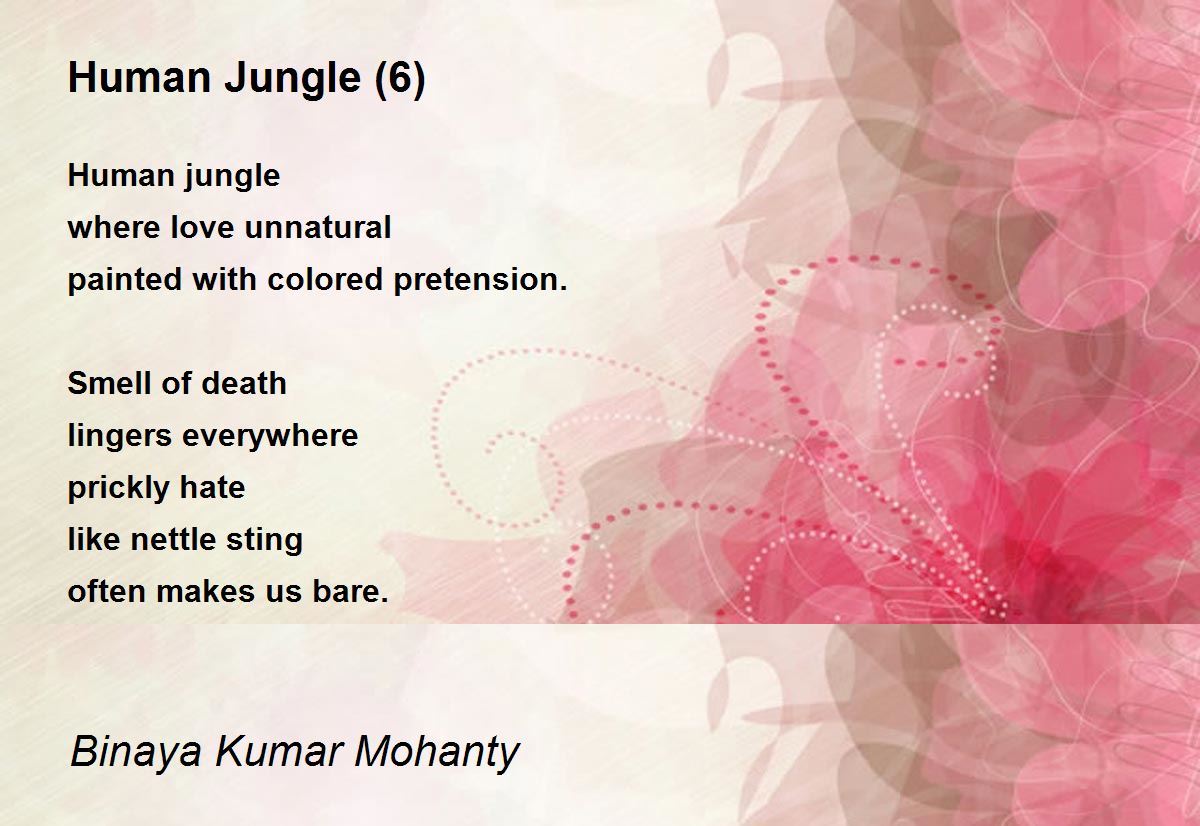 Human Jungle (6)

Human jungle
where love unnatural
painted with colored pretension.

Smell of death
lingers everywhere
prickly hate
like nettle sting
often makes us bare.

Binaya Kumar Mohanty